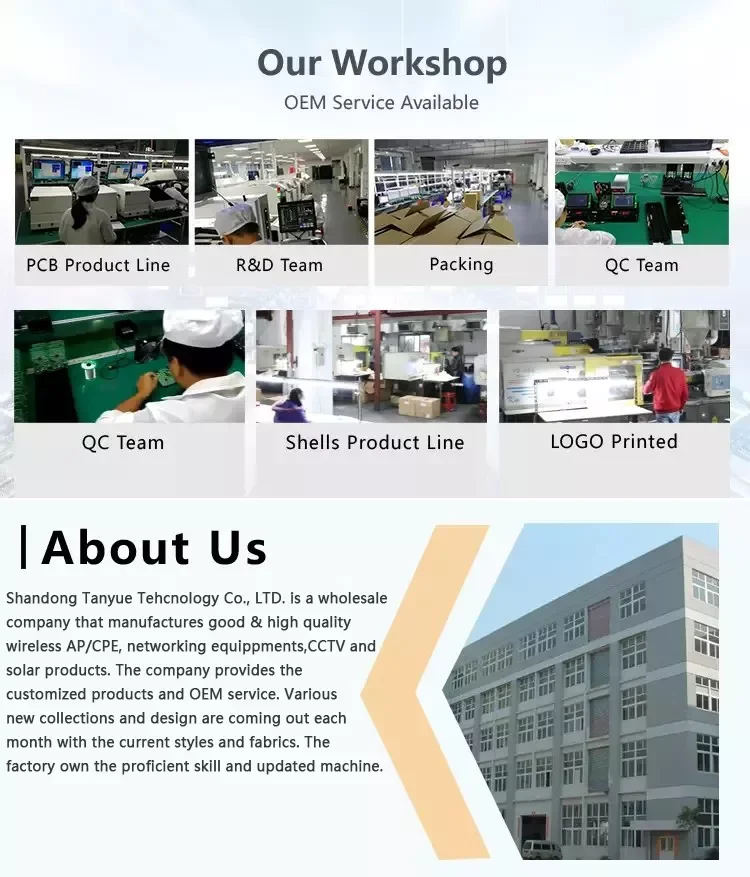 Our Workshop
OEM Service Available

PCB Product Line

R&D Team

Packing

QC Team

QC Team

Shells Product Line

LOGO Printed

About Us

Shandong Tanyue Tehcnology Co., LTD. is a wholesale company that manufactures good & high quality wireless AP/CPE, networking equippments,CCTV and solar products. The company provides the customized products and OEM service. Various new collections and design are coming out each month with the current styles and fabrics. The factory own the proficient skill and updated machine.